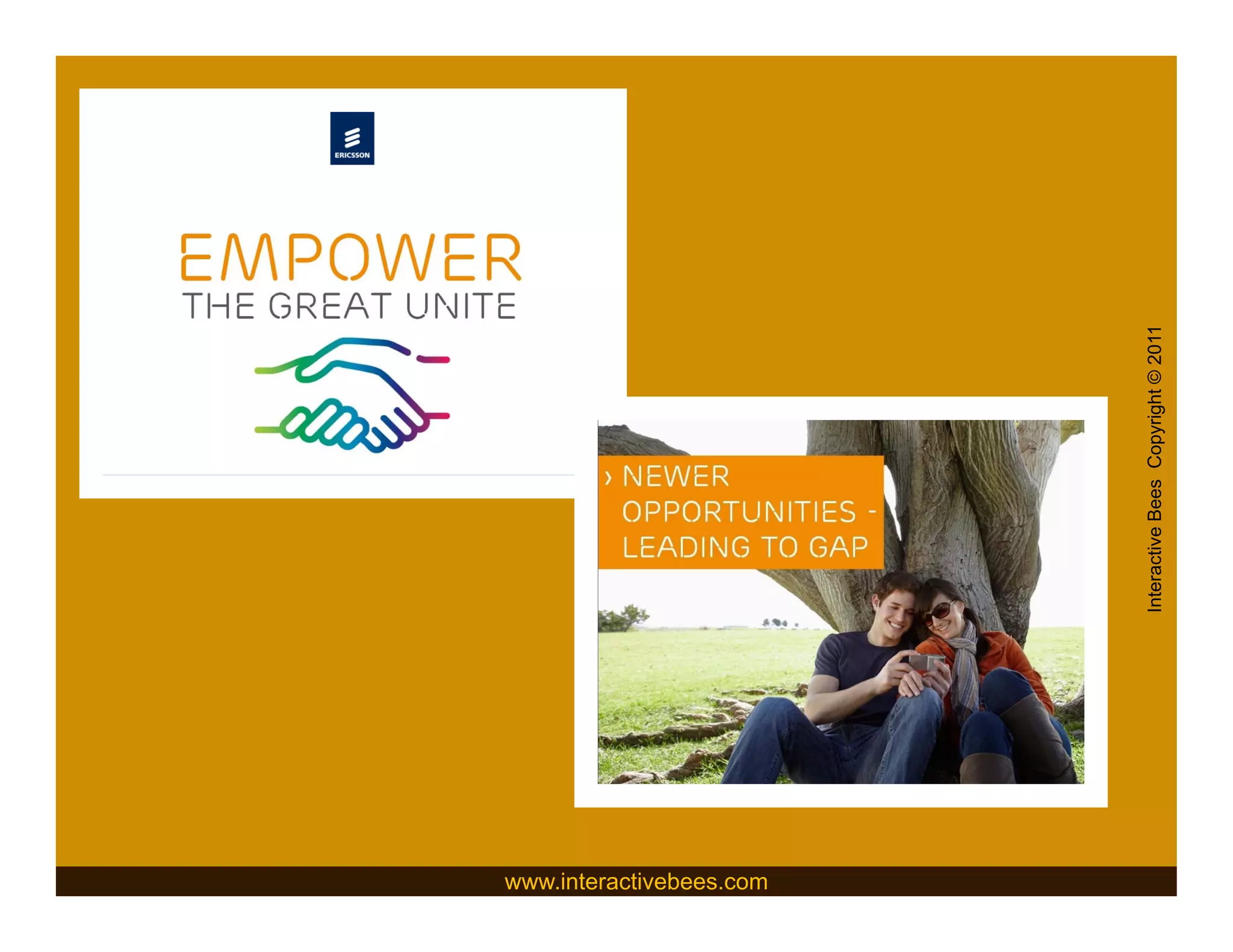 ERICSSON

EMPOWER
THE GREAT UNITE

› NEWER OPPORTUNITIES - LEADING TO GAP

Interactive Bees Copyright © 2011

www.interactivebees.com